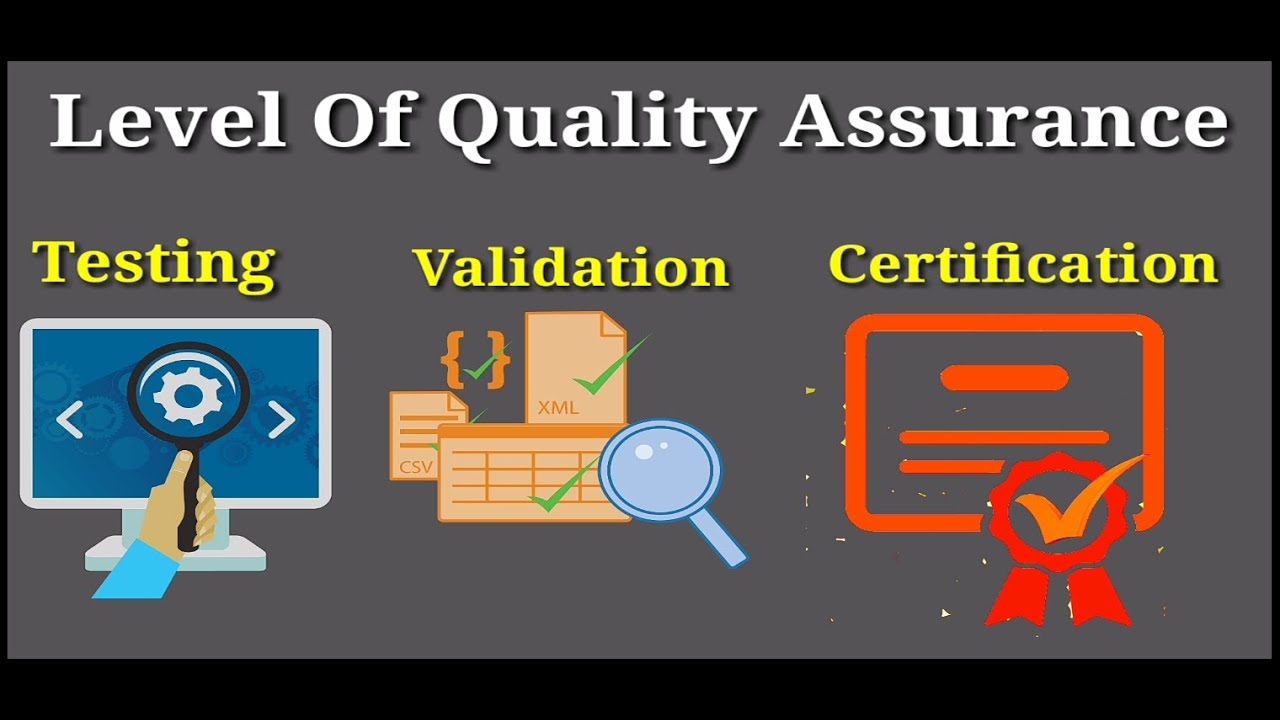 Level Of Quality Assurance

Testing

Validation

Certification

{ }
XML
CSV